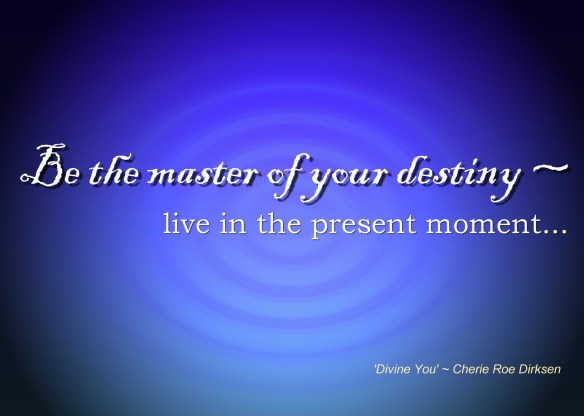 Be the master of your destiny ~
live in the present moment...

'Divine You' ~ Cherie Roe Dirksen